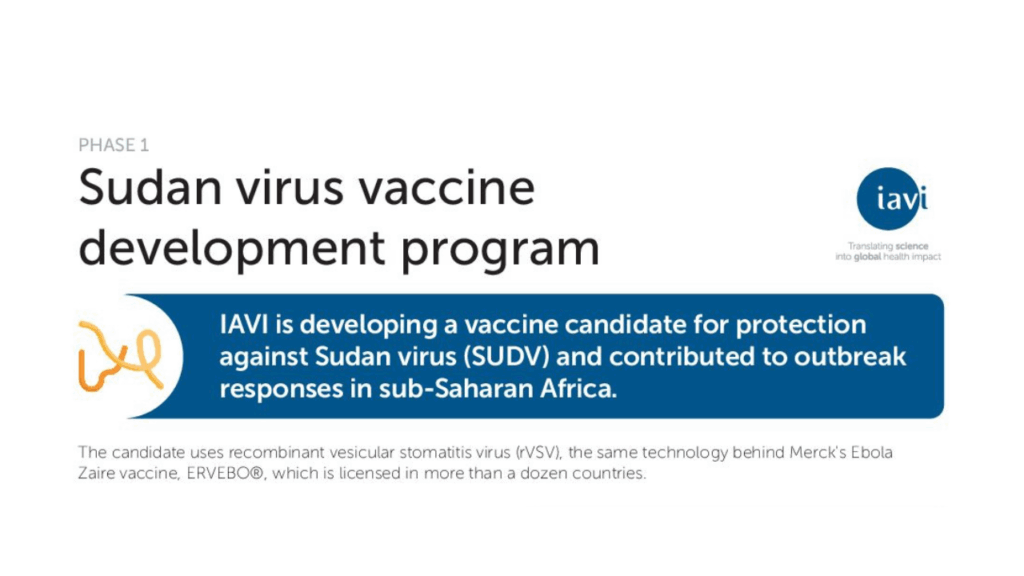 PHASE 1

Sudan virus vaccine development program

iavi

Translating science into global health impact

IAVI is developing a vaccine candidate for protection against Sudan virus (SUDV) and contributed to outbreak responses in sub-Saharan Africa.

The candidate uses recombinant vesicular stomatitis virus (rVSV), the same technology behind Merck's Ebola Zaire vaccine, ERVEBO®, which is licensed in more than a dozen countries.